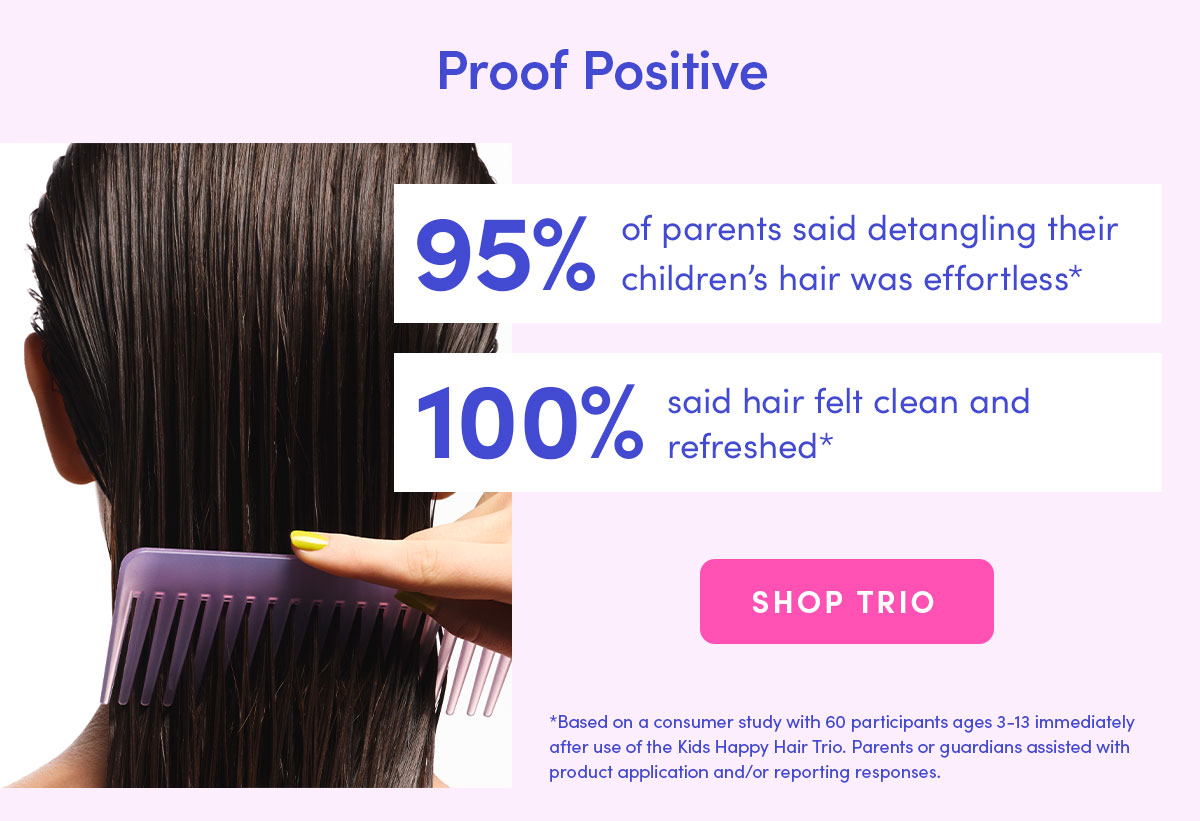 Proof Positive

95% of parents said detangling their children's hair was effortless*

100% said hair felt clean and refreshed*

SHOP TRIO

*Based on a consumer study with 60 participants ages 3-13 immediately after use of the Kids Happy Hair Trio. Parents or guardians assisted with product application and/or reporting responses.